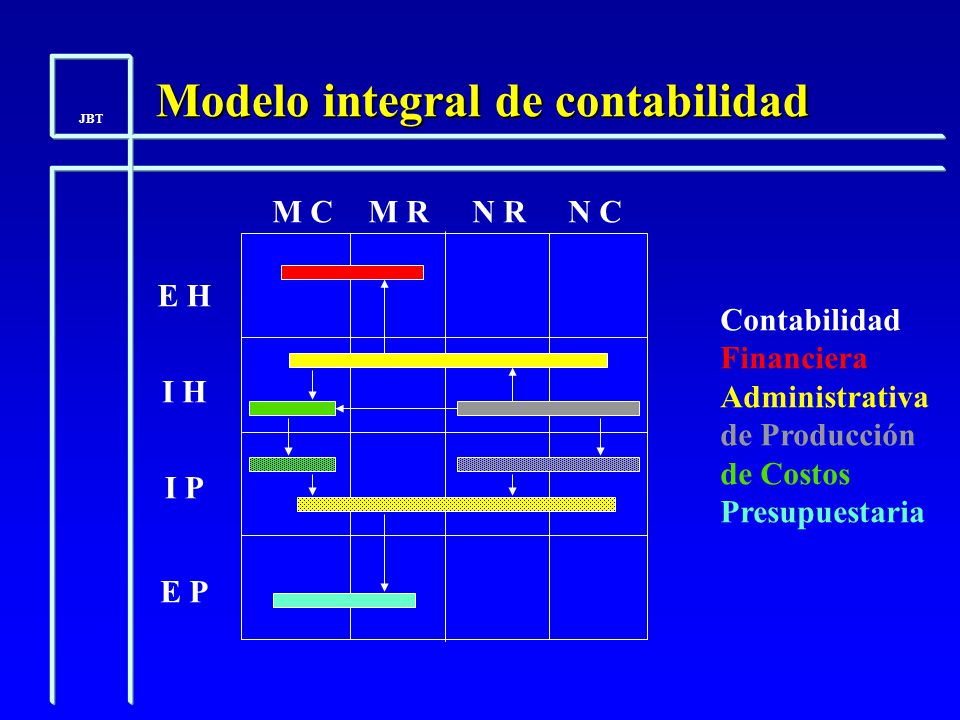 JBT

Modelo integral de contabilidad

M C M R N R N C

E H

I H

I P

E P

Contabilidad
Financiera
Administrativa
de Producción
de Costos
Presupuestaria